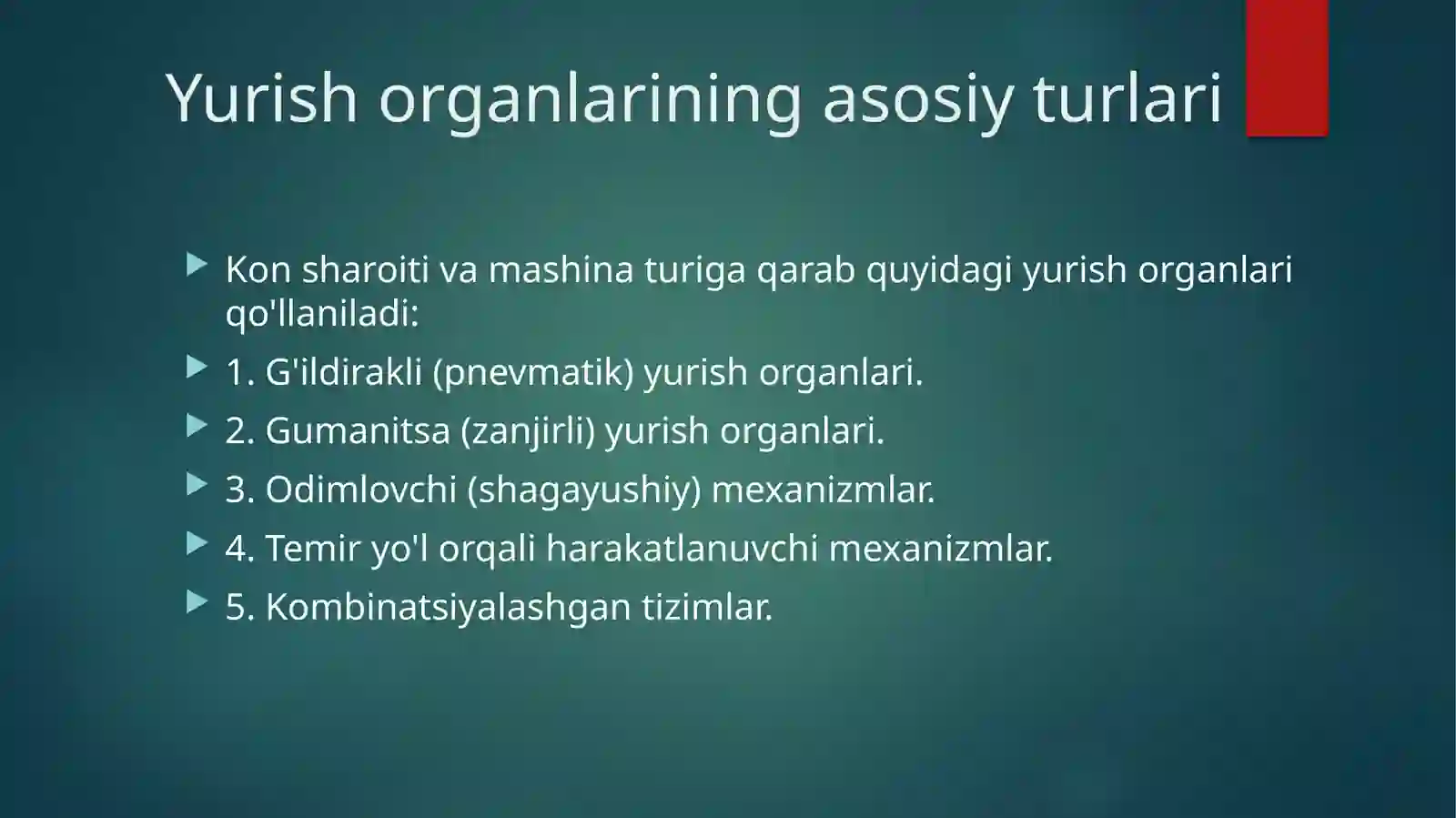 Yurish organlarining asosiy turlari

Kon sharoiti va mashina turiga qarab quyidagi yurish organlari qo'llaniladi:

1. G'ildirakli (pnevmatik) yurish organlari.

2. Gumanitsa (zanjirli) yurish organlari.

3. Odimlovchi (shagayushiy) mexanizmlar.

4. Temir yo'l orqali harakatlanuvchi mexanizmlar.

5. Kombinatsiyalashgan tizimlar.